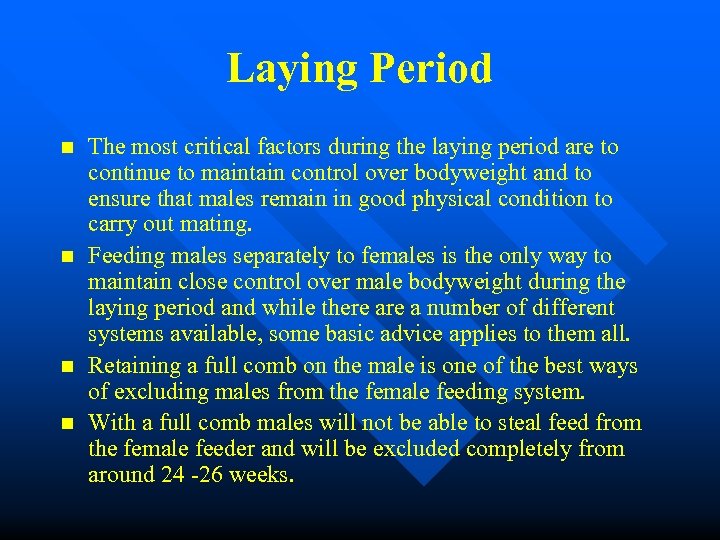 Laying Period

- The most critical factors during the laying period are to continue to maintain control over bodyweight and to ensure that males remain in good physical condition to carry out mating.
- Feeding males separately to females is the only way to maintain close control over male bodyweight during the laying period and while there are a number of different systems available, some basic advice applies to them all.
- Retaining a full comb on the male is one of the best ways of excluding males from the female feeding system.
- With a full comb males will not be able to steal feed from the female feeder and will be excluded completely from around 24 -26 weeks.